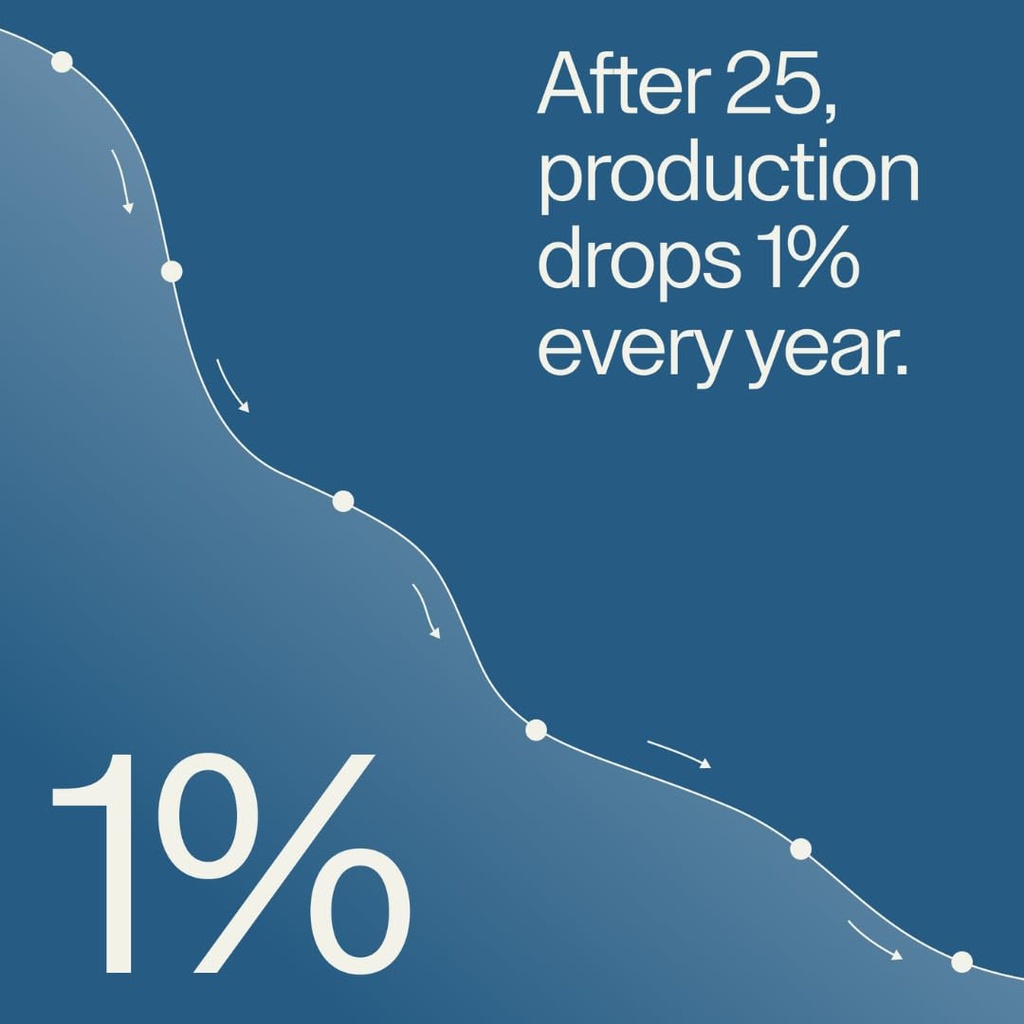 After 25, production drops 1% every year.

1%